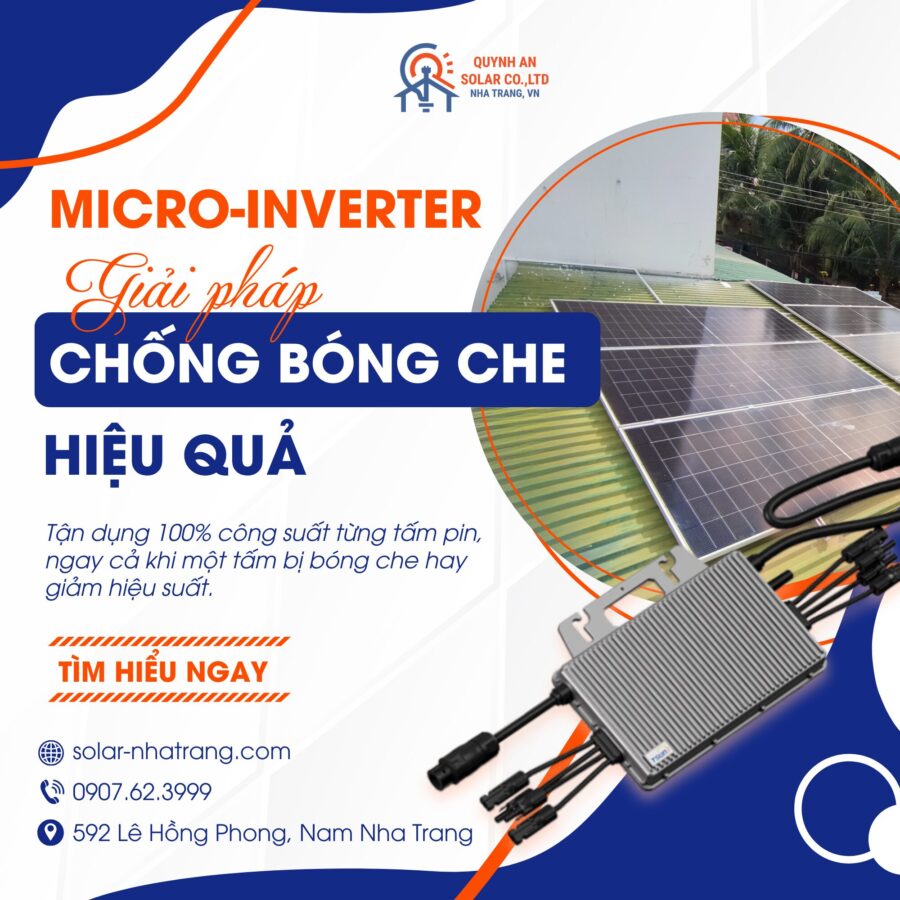 QUYNH AN SOLAR CO.,LTD NHA TRANG, VN

MICRO-INVERTER

Giải pháp

CHỐNG BÓNG CHE

HIỆU QUẢ

Tận dụng 100% công suất từng tấm pin, ngay cả khi một tấm bị bóng che hay giảm hiệu suất.

TÌM HIỂU NGAY

solar-nhatrang.com

0907.62.3999

592 Lê Hồng Phong, Nam Nha Trang